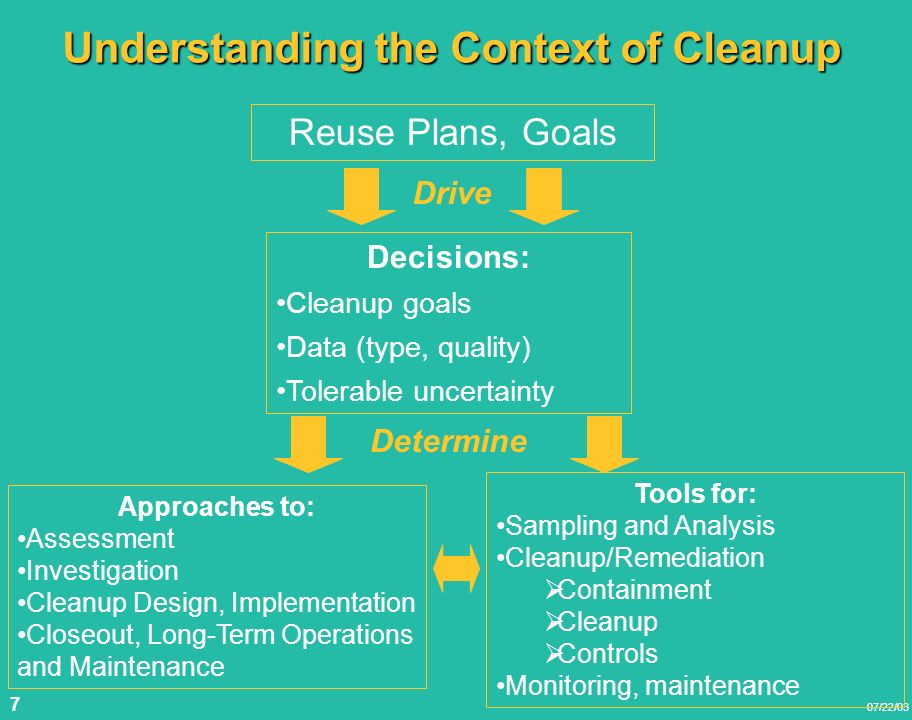 Understanding the Context of Cleanup

Reuse Plans, Goals

Drive

Decisions:
•Cleanup goals
•Data (type, quality)
•Tolerable uncertainty

Determine

Approaches to:
•Assessment
•Investigation
•Cleanup Design, Implementation
•Closeout, Long-Term Operations and Maintenance

Tools for:
•Sampling and Analysis
•Cleanup/Remediation
➢Containment
➢Cleanup
➢Controls
•Monitoring, maintenance

7

07/22/03